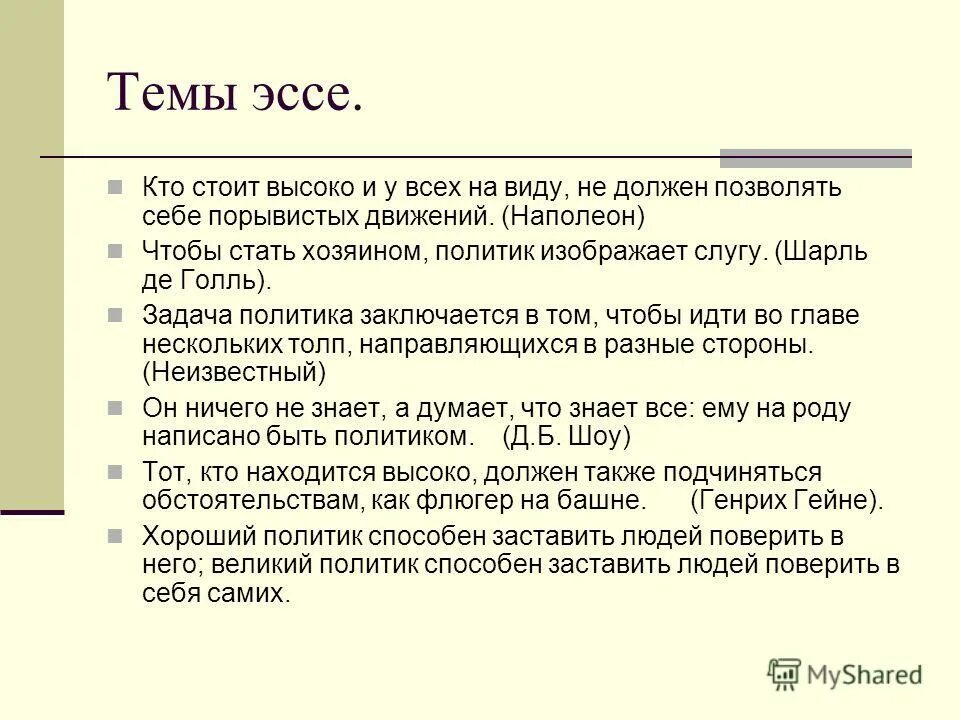 Темы эссе.

Кто стоит высоко и у всех на виду, не должен позволять себе порывистых движений. (Наполеон)

Чтобы стать хозяином, политик изображает слугу. (Шарль де Голль).

Задача политика заключается в том, чтобы идти во главе нескольких толп, направляющихся в разные стороны. (Неизвестный)

Он ничего не знает, а думает, что знает все: ему на роду написано быть политиком. (Д.Б. Шоу)

Тот, кто находится высоко, должен также подчиняться обстоятельствам, как флюгер на башне. (Генрих Гейне).

Хороший политик способен заставить людей поверить в него; великий политик способен заставить людей поверить в себя самих.

MyShared